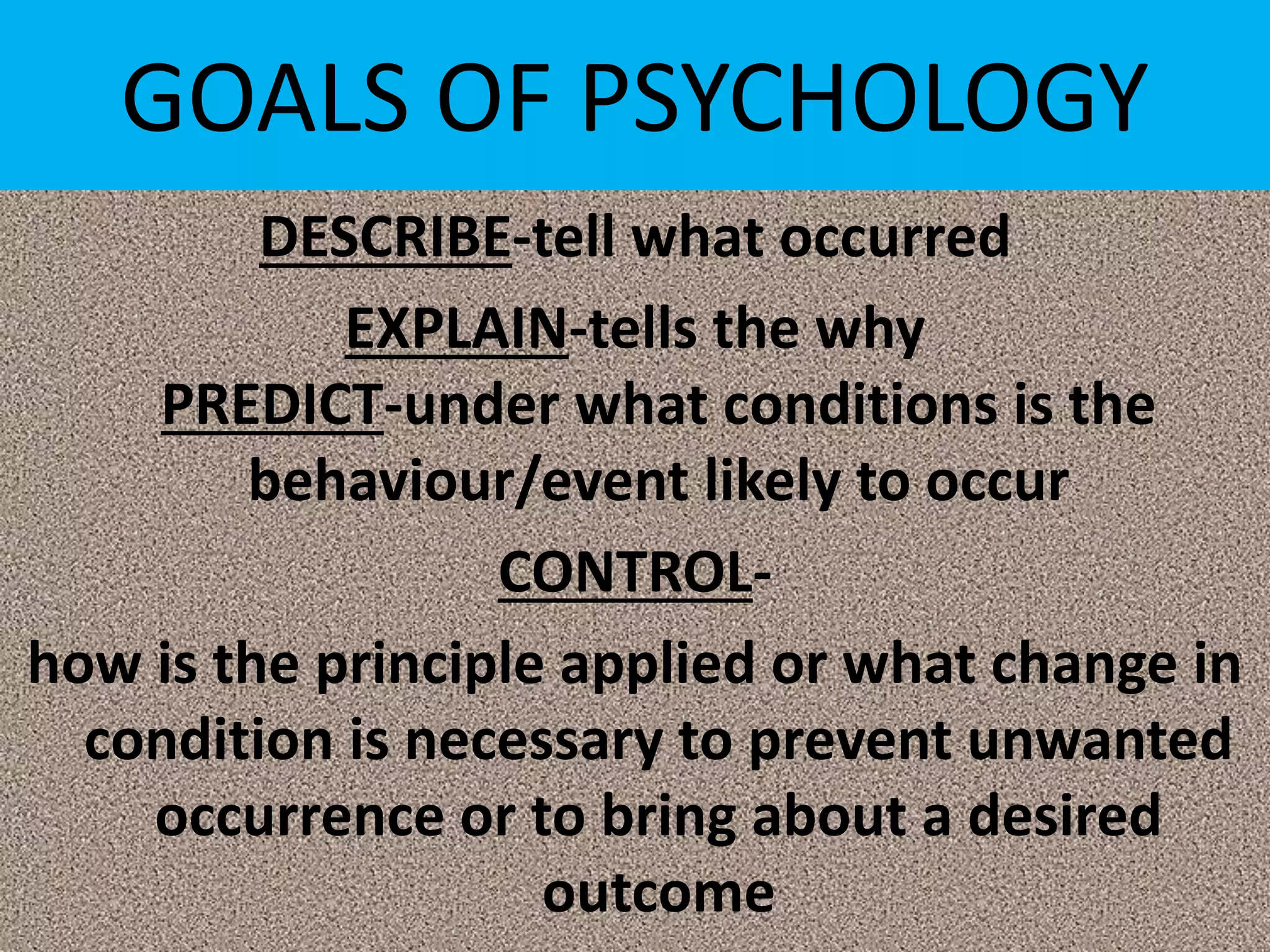 GOALS OF PSYCHOLOGY

DESCRIBE-tell what occurred

EXPLAIN-tells the why

PREDICT-under what conditions is the behaviour/event likely to occur

CONTROL-

how is the principle applied or what change in condition is necessary to prevent unwanted occurrence or to bring about a desired outcome